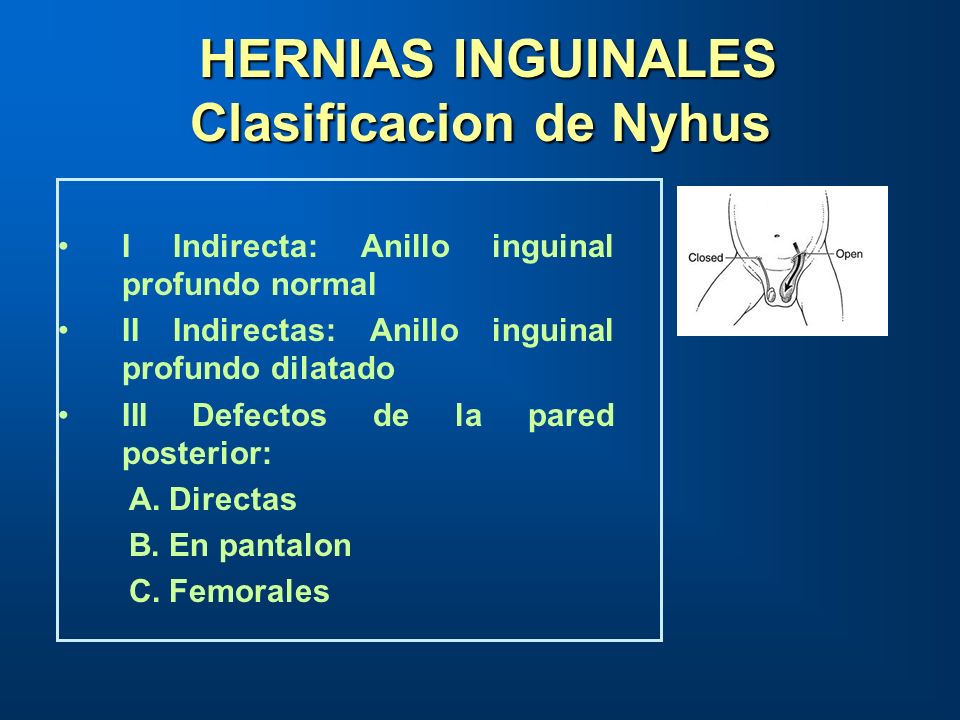 HERNIAS INGUINALES
Clasificacion de Nyhus

• I Indirecta: Anillo inguinal profundo normal
• II Indirectas: Anillo inguinal profundo dilatado
• III Defectos de la pared posterior:
A. Directas
B. En pantalon
C. Femorales

Closed
Open